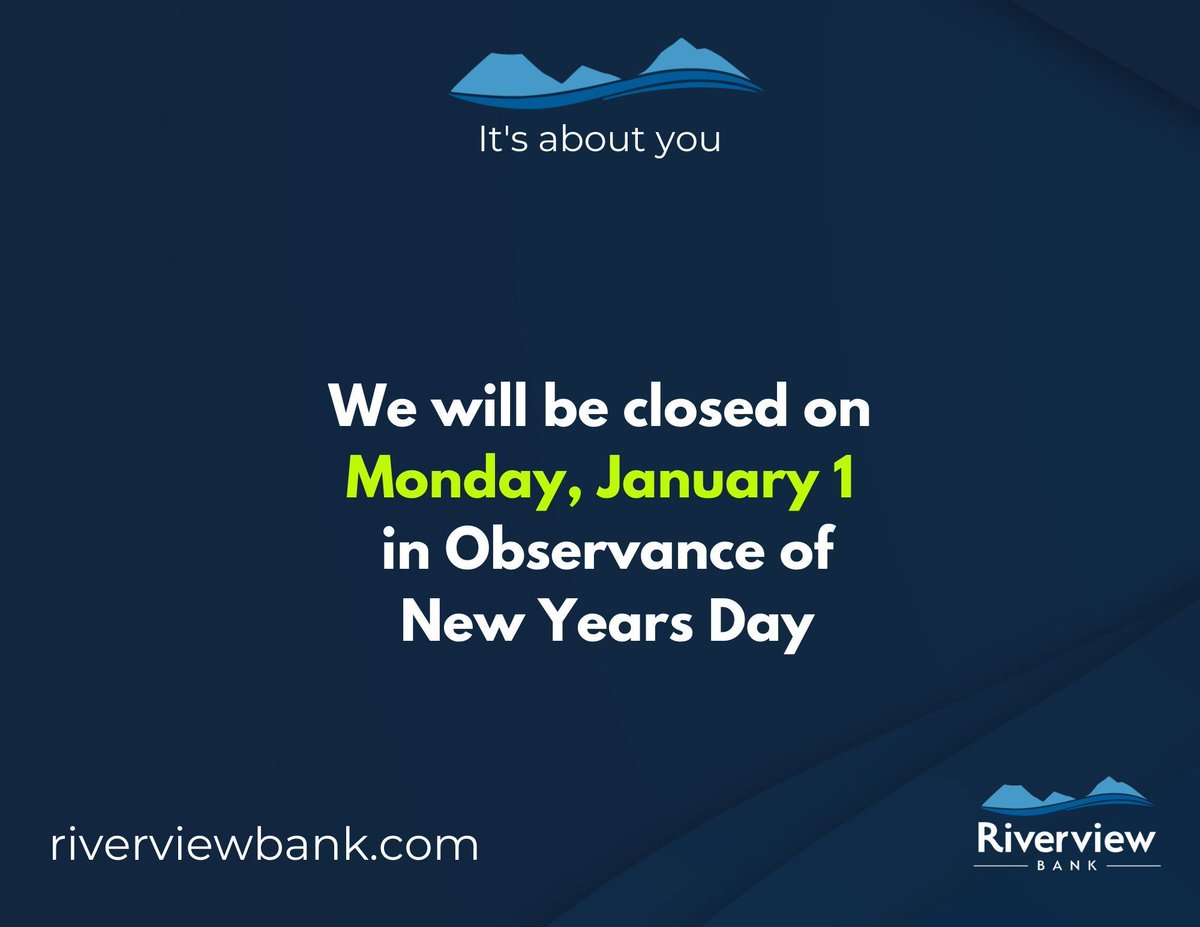 It's about you

We will be closed on
Monday, January 1
in Observance of
New Years Day

riverviewbank.com

Riverview
BANK